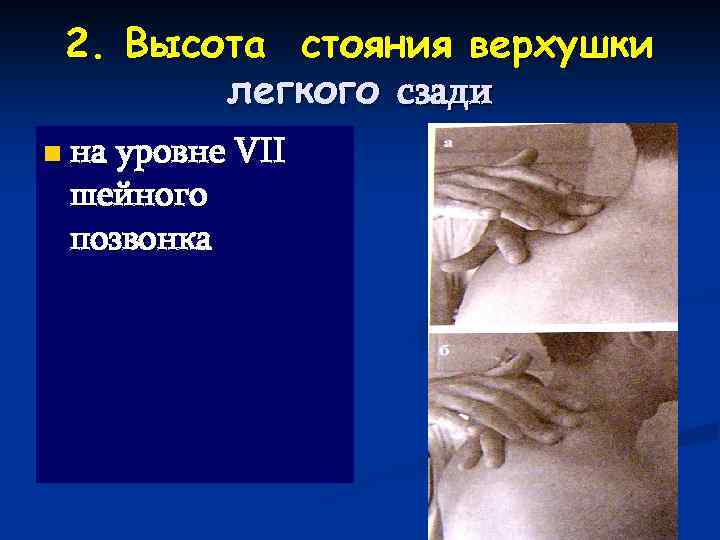 2. Высота стояния верхушки легкого сзади

на уровне VII шейного позвонка

а

б